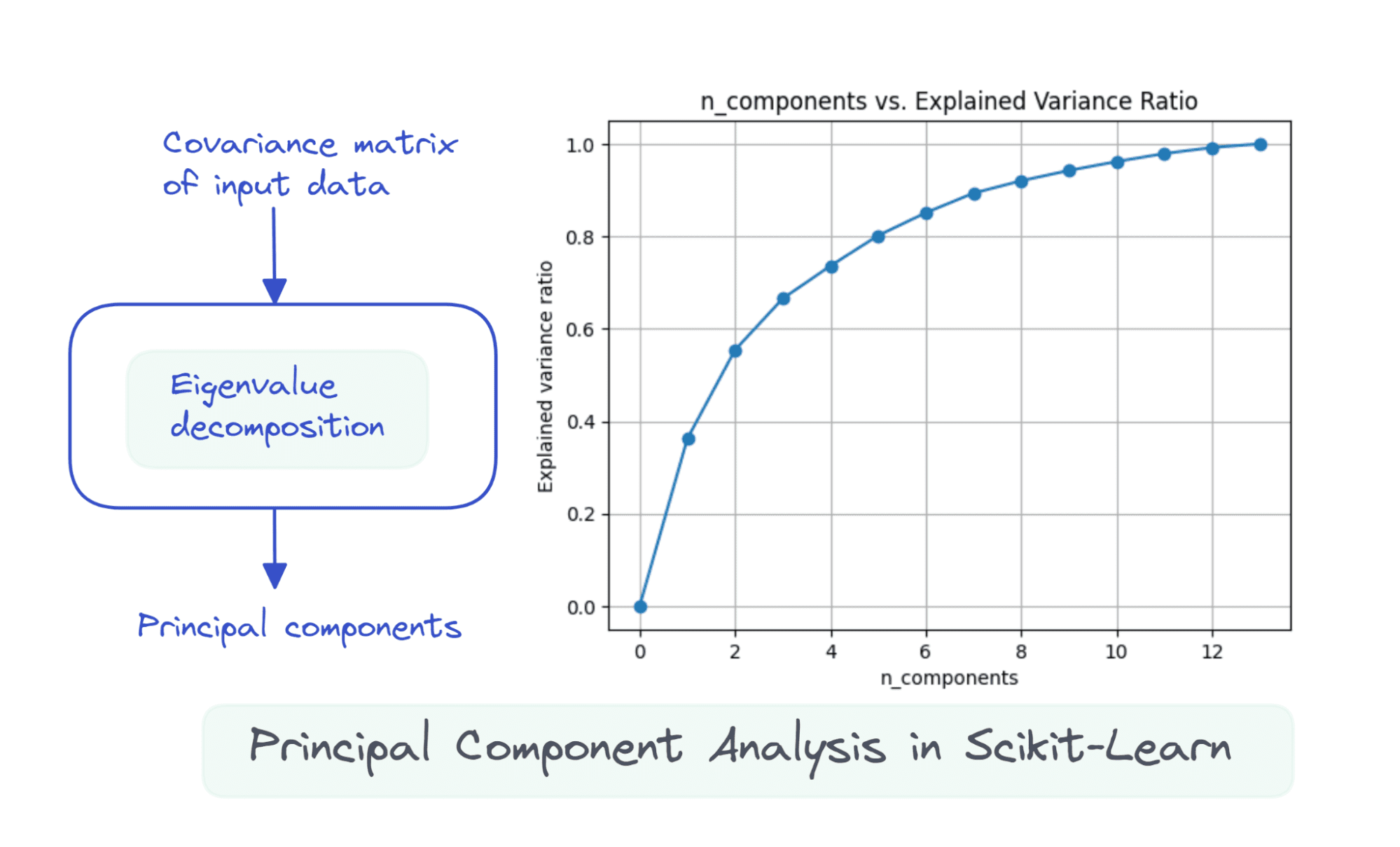 Covariance matrix of input data

Eigenvalue decomposition

Principal components

n_components vs. Explained Variance Ratio

Explained variance ratio

1.0
0.8
0.6
0.4
0.2
0.0

0
2
4
6
8
10
12

n_components

Principal Component Analysis in Scikit-Learn